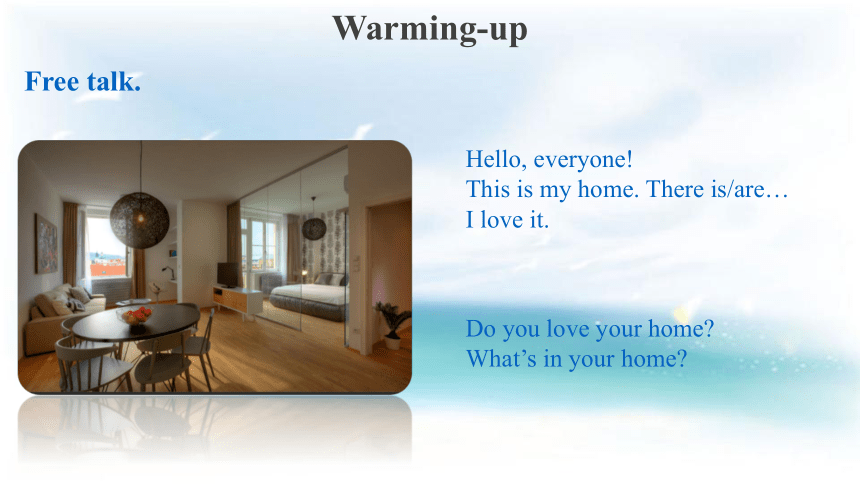 Warming-up

Free talk.

Hello, everyone!
This is my home. There is/are…
I love it.

Do you love your home?
What’s in your home?